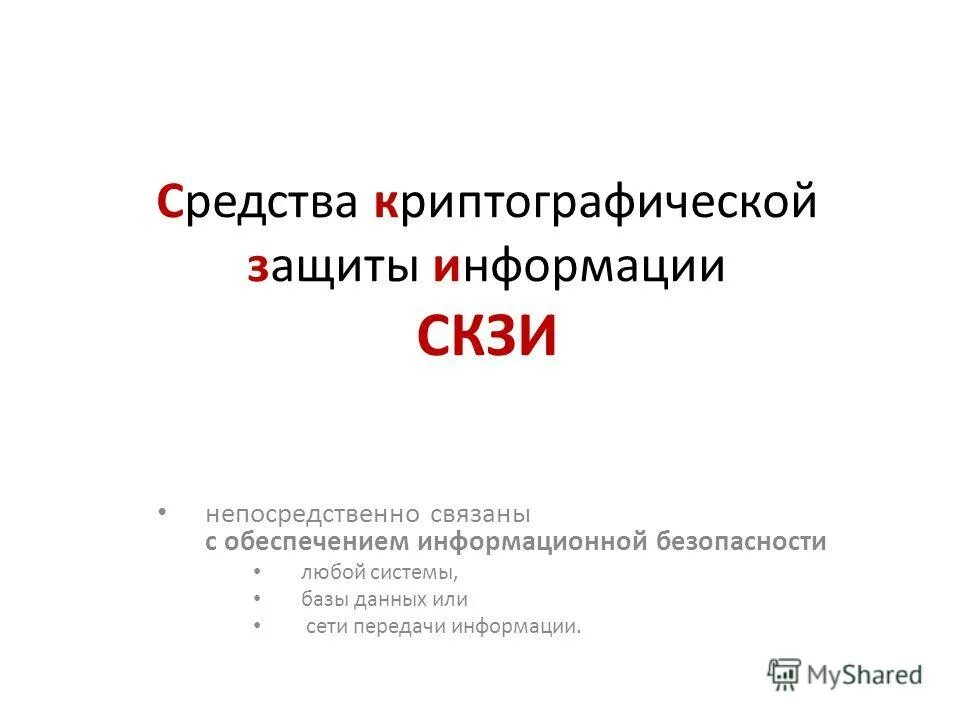 Средства криптографической защиты информации
СКЗИ

• непосредственно связаны с обеспечением информационной безопасности
  • любой системы,
  • базы данных или
  • сети передачи информации.

MyShared